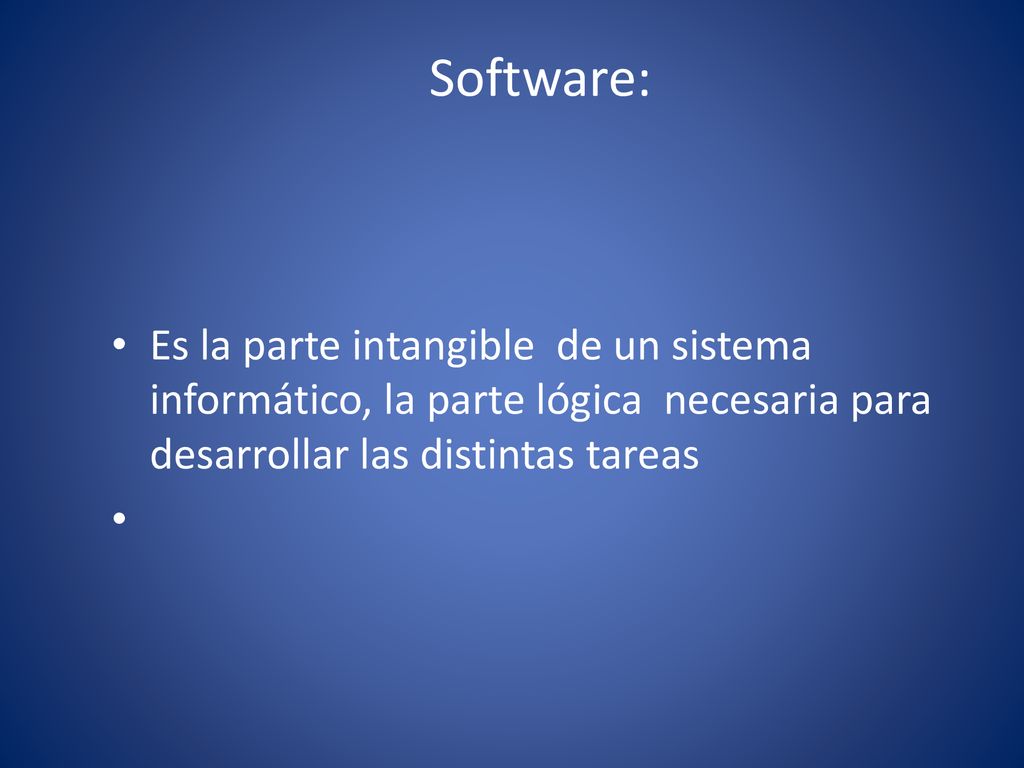 Software:

• Es la parte intangible de un sistema informático, la parte lógica necesaria para desarrollar las distintas tareas

•